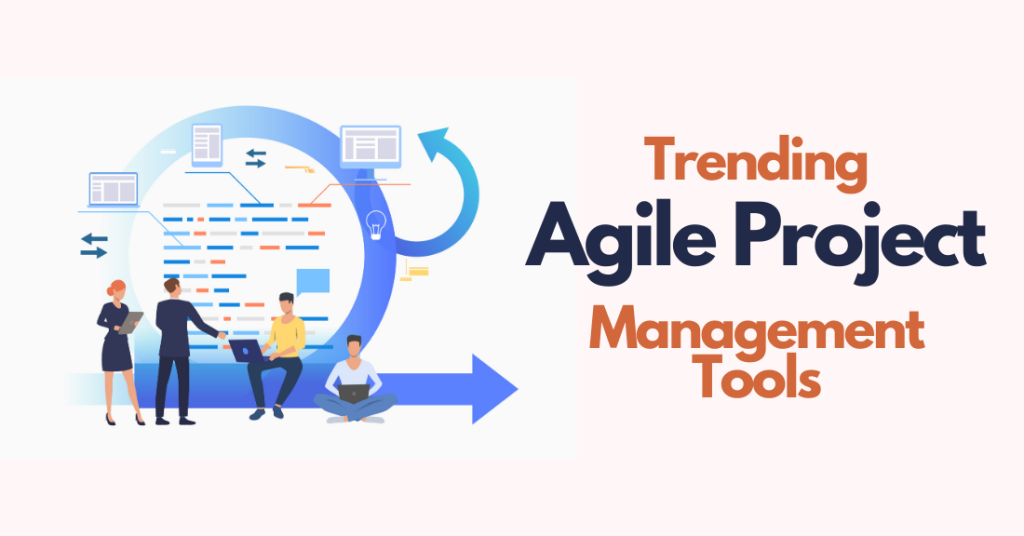 Trending
Agile Project
Management
Tools